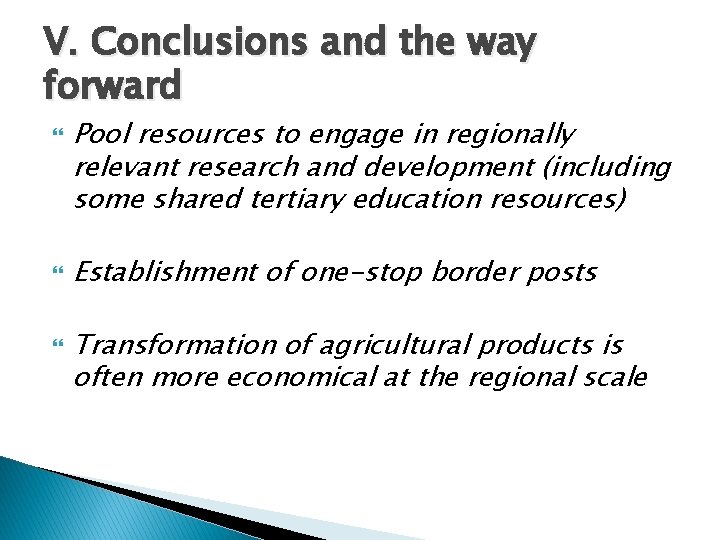 V. Conclusions and the way forward

Pool resources to engage in regionally relevant research and development (including some shared tertiary education resources)

Establishment of one-stop border posts

Transformation of agricultural products is often more economical at the regional scale